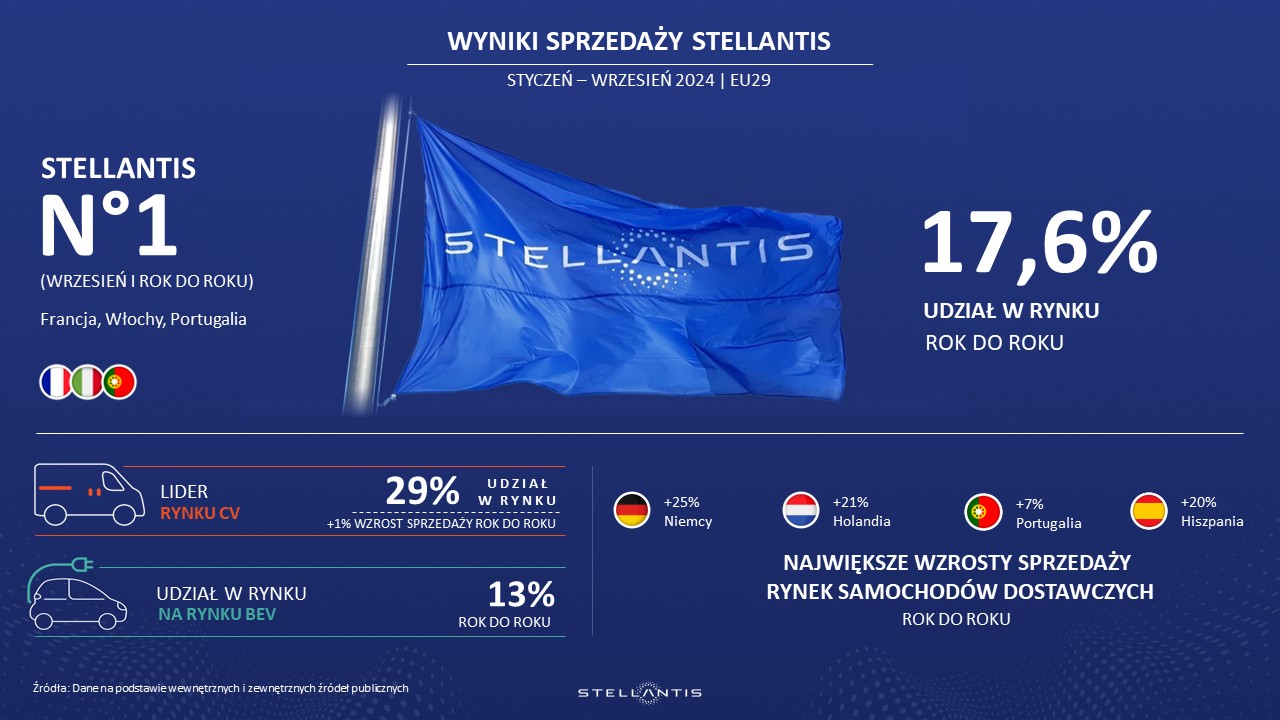 WYNIKI SPRZEDAŻY STELLANTIS

STYCZEŃ – WRZESIEŃ 2024 | EU29

STELLANTIS
N°1
(WRZESIEŃ I ROK DO ROKU)

Francja, Włochy, Portugalia

STELLANTIS

17,6%
UDZIAŁ W RYNKU
ROK DO ROKU

LIDER
RYNKU CV

29% UDZIAŁ W RYNKU
+1% WZROST SPRZEDAŻY ROK DO ROKU

UDZIAŁ W RYNKU
NA RYNKU BEV

13%
ROK DO ROKU

+25%
Niemcy

+21%
Holandia

+7%
Portugalia

+20%
Hiszpania

NAJWIĘKSZE WZROSTY SPRZEDAŻY
RYNEK SAMOCHODÓW DOSTAWCZYCH
ROK DO ROKU

Źródła: Dane na podstawie wewnętrznych i zewnętrznych źródeł publicznych

STELLANTIS